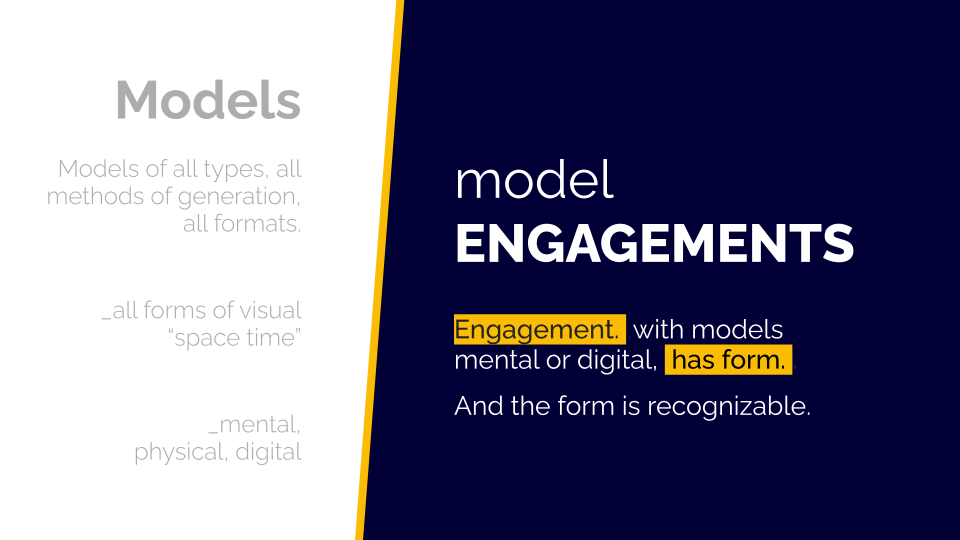 Models

Models of all types, all methods of generation, all formats.

_all forms of visual “space time”

_mental, physical, digital

model
ENGAGEMENTS

Engagement. with models mental or digital, has form.

And the form is recognizable.